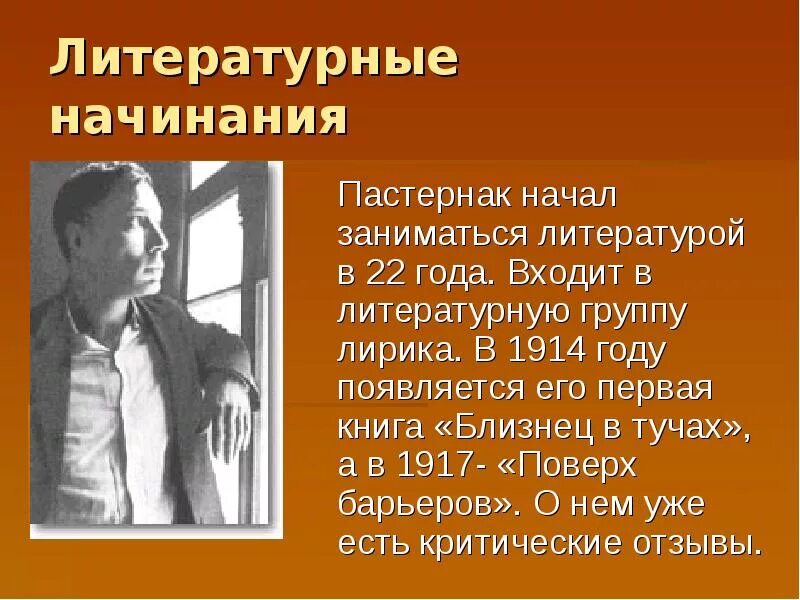 Литературные начинания

Пастернак начал заниматься литературой в 22 года. Входит в литературную группу лирика. В 1914 году появляется его первая книга «Близнец в тучах», а в 1917- «Поверх барьеров». О нем уже есть критические отзывы.